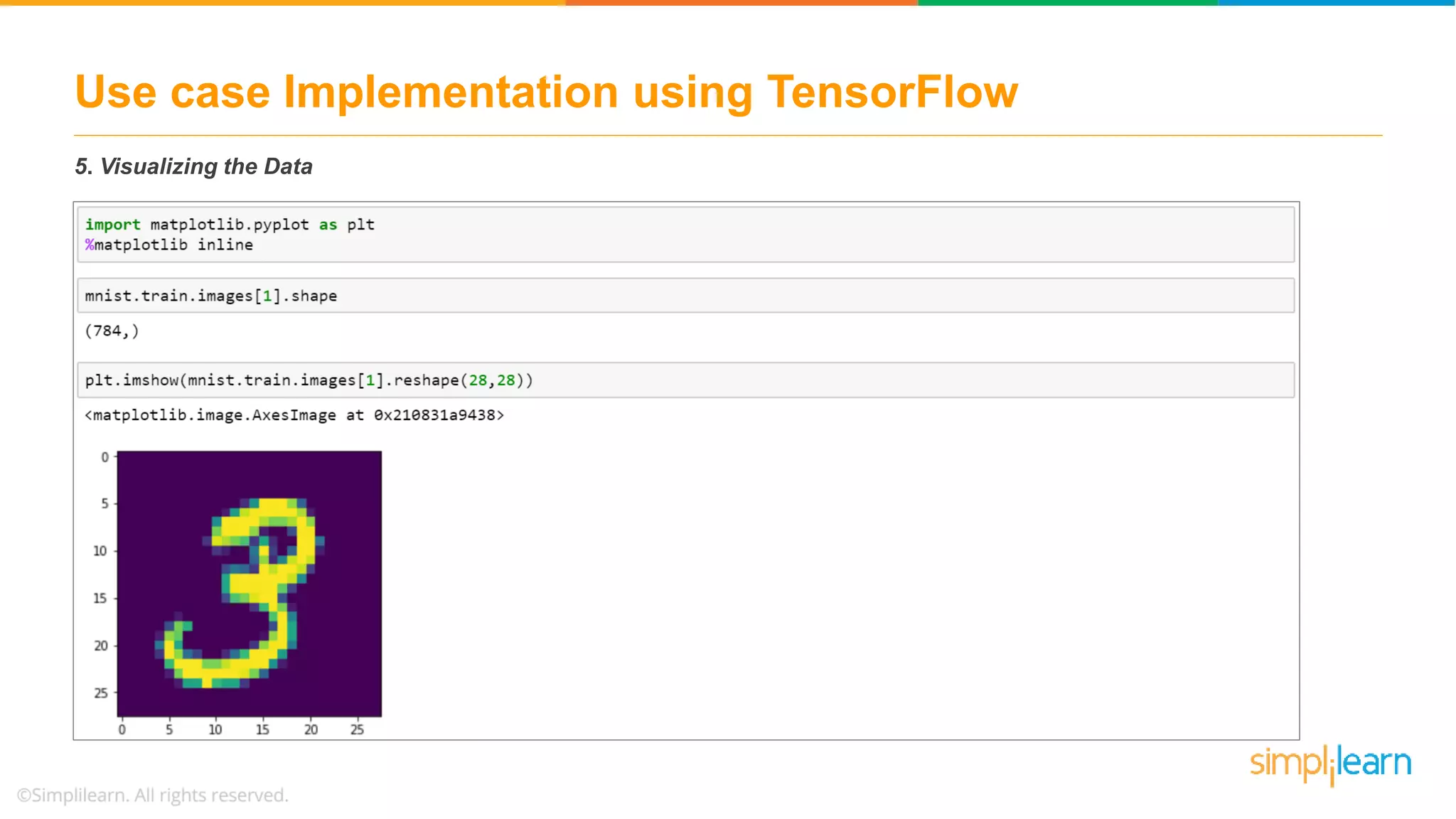 Use case Implementation using TensorFlow

5. Visualizing the Data

import matplotlib.pyplot as plt
%matplotlib inline

mnist.train.images[1].shape

(784,)

plt.imshow(mnist.train.images[1].reshape(28,28))

<matplotlib.image.AxesImage at 0x210831a9438>

0
5
10
15
20
25

0 5 10 15 20 25

simplilearn

©Simplilearn. All rights reserved.